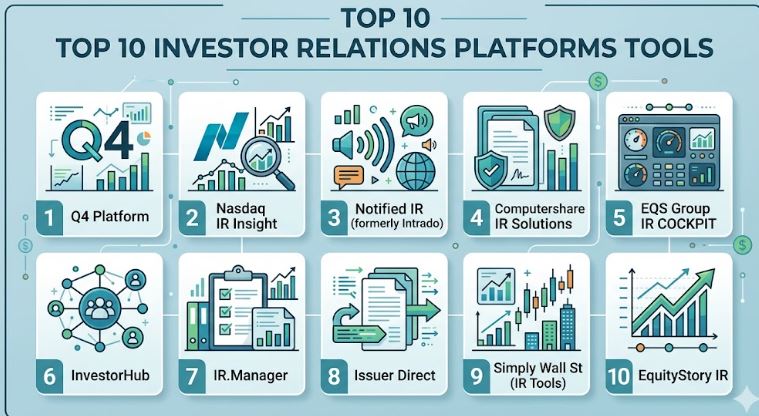 TOP 10
TOP 10 INVESTOR RELATIONS PLATFORMS TOOLS

Q4

1 Q4 Platform

2 Nasdaq IR Insight

3 Notified IR (formerly Intrado)

4 Computershare IR Solutions

5 EQS Group IR COCKPIT

6 InvestorHub

7 IR.Manager

8 Issuer Direct

9 Simply Wall St (IR Tools)

10 EquityStory IR